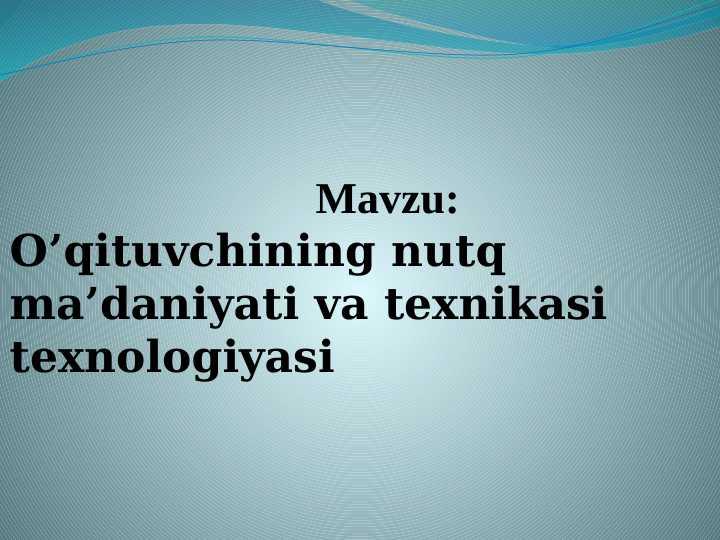 Mavzu:

O’qituvchining nutq ma’daniyati va texnikasi texnologiyasi